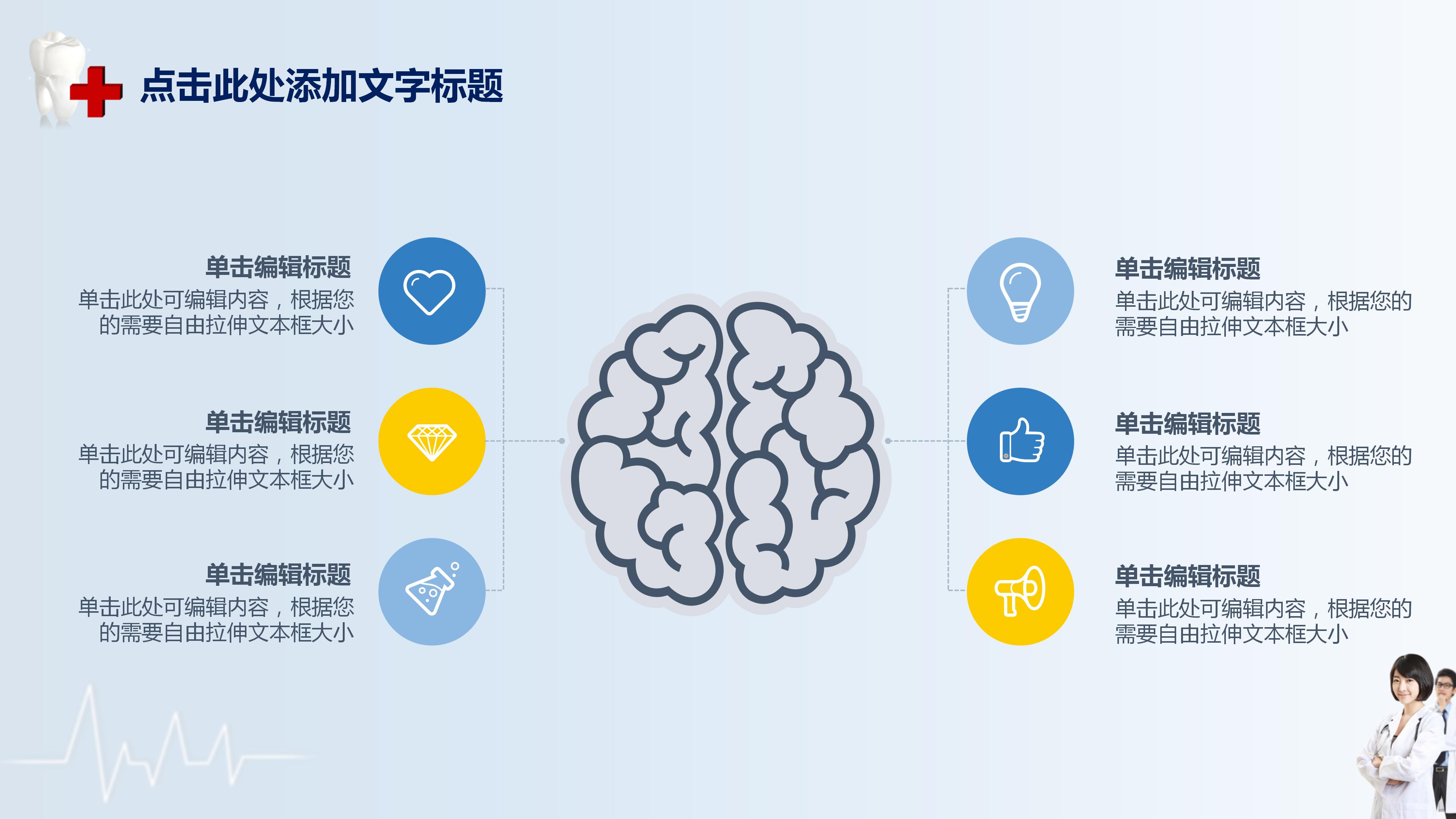 点击此处添加文字标题

单击编辑标题
单击此处可编辑内容，根据您的需要自由拉伸文本框大小

单击编辑标题
单击此处可编辑内容，根据您的需要自由拉伸文本框大小

单击编辑标题
单击此处可编辑内容，根据您的需要自由拉伸文本框大小

单击编辑标题
单击此处可编辑内容，根据您的需要自由拉伸文本框大小

单击编辑标题
单击此处可编辑内容，根据您的需要自由拉伸文本框大小

单击编辑标题
单击此处可编辑内容，根据您的需要自由拉伸文本框大小